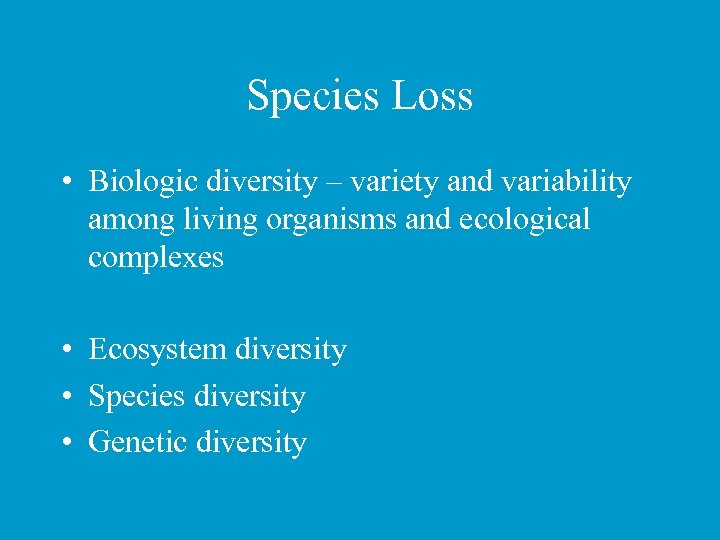 Species Loss

• Biologic diversity – variety and variability among living organisms and ecological complexes

• Ecosystem diversity
• Species diversity
• Genetic diversity